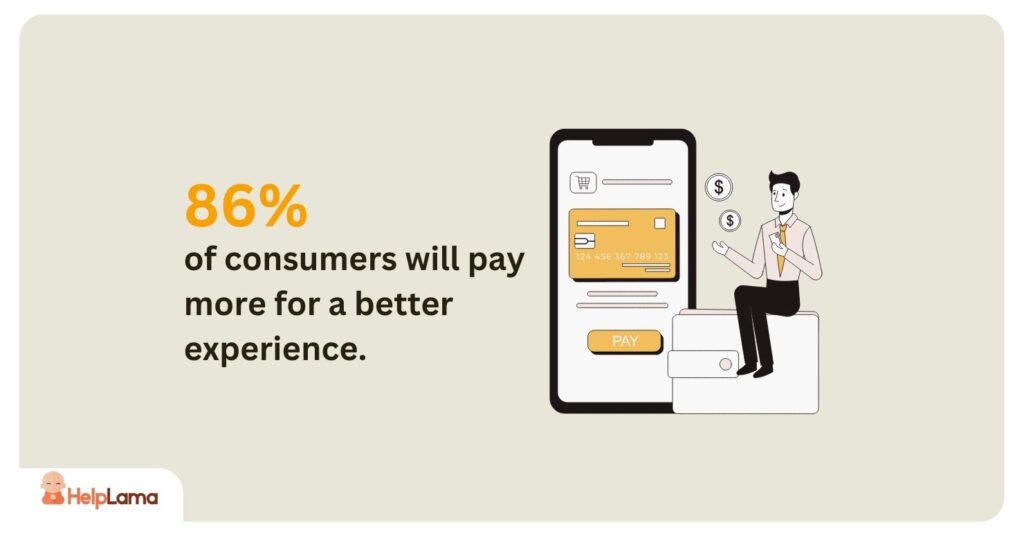 86%
of consumers will pay more for a better experience.

124 456 367 789 123

PAY

$

$

HelpLama